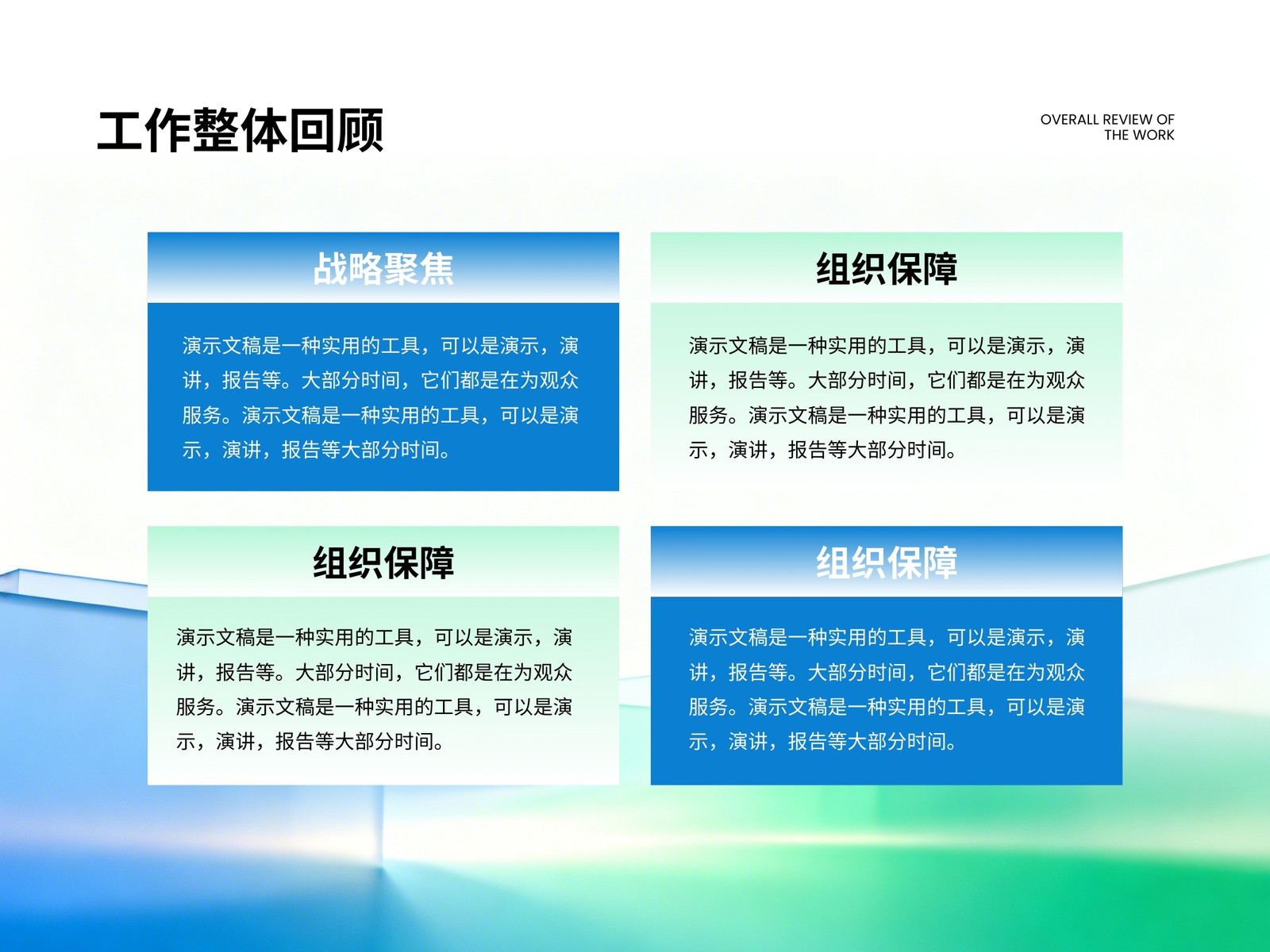 工作整体回顾

OVERALL REVIEW OF THE WORK

战略聚焦

演示文稿是一种实用的工具，可以是演示，演讲，报告等。大部分时间，它们都是在为观众服务。演示文稿是一种实用的工具，可以是演示，演讲，报告等大部分时间。

组织保障

演示文稿是一种实用的工具，可以是演示，演讲，报告等。大部分时间，它们都是在为观众服务。演示文稿是一种实用的工具，可以是演示，演讲，报告等大部分时间。

组织保障

演示文稿是一种实用的工具，可以是演示，演讲，报告等。大部分时间，它们都是在为观众服务。演示文稿是一种实用的工具，可以是演示，演讲，报告等大部分时间。

组织保障

演示文稿是一种实用的工具，可以是演示，演讲，报告等。大部分时间，它们都是在为观众服务。演示文稿是一种实用的工具，可以是演示，演讲，报告等大部分时间。